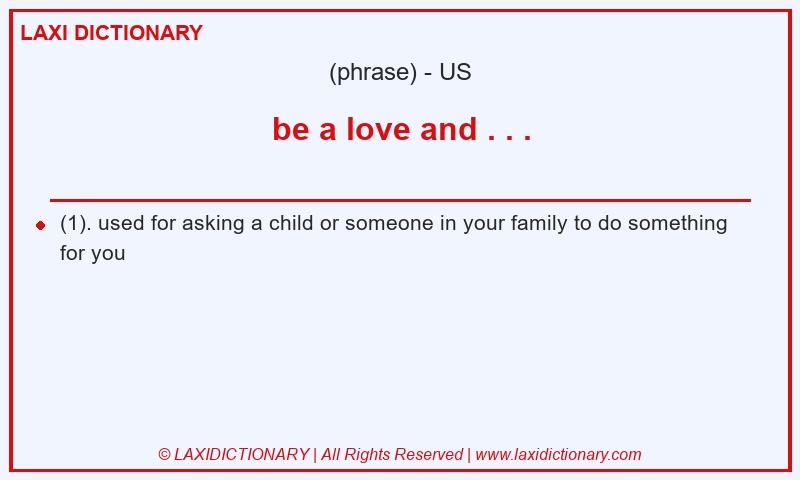 LAXI DICTIONARY

(phrase) - US

be a love and . . .

(1). used for asking a child or someone in your family to do something for you

© LAXIDICTIONARY | All Rights Reserved | www.laxidictionary.com